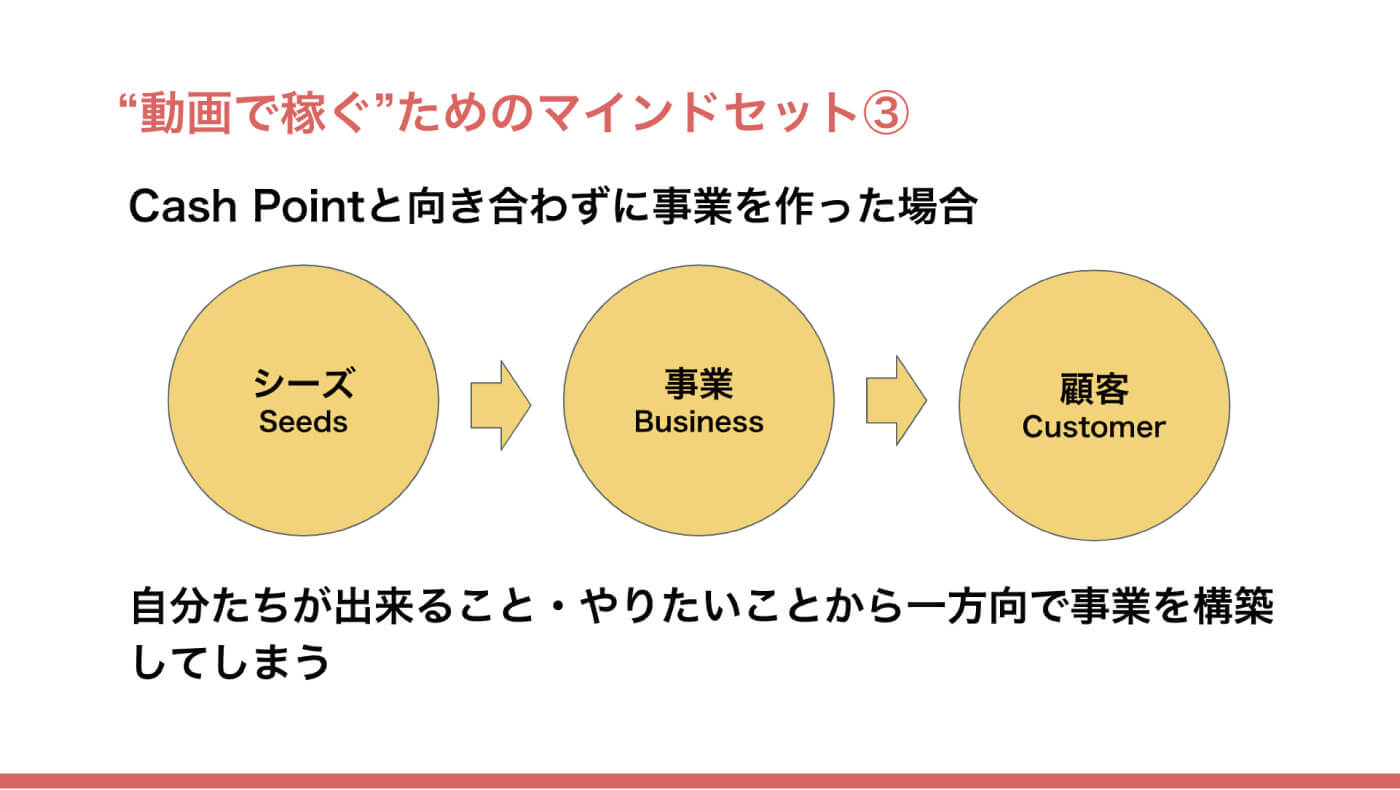 “動画で稼ぐ”ためのマインドセット③

Cash Pointと向き合わずに事業を作った場合

シーズ
Seeds

事業
Business

顧客
Customer

自分たちが出来ること・やりたいことから一方向で事業を構築してしまう